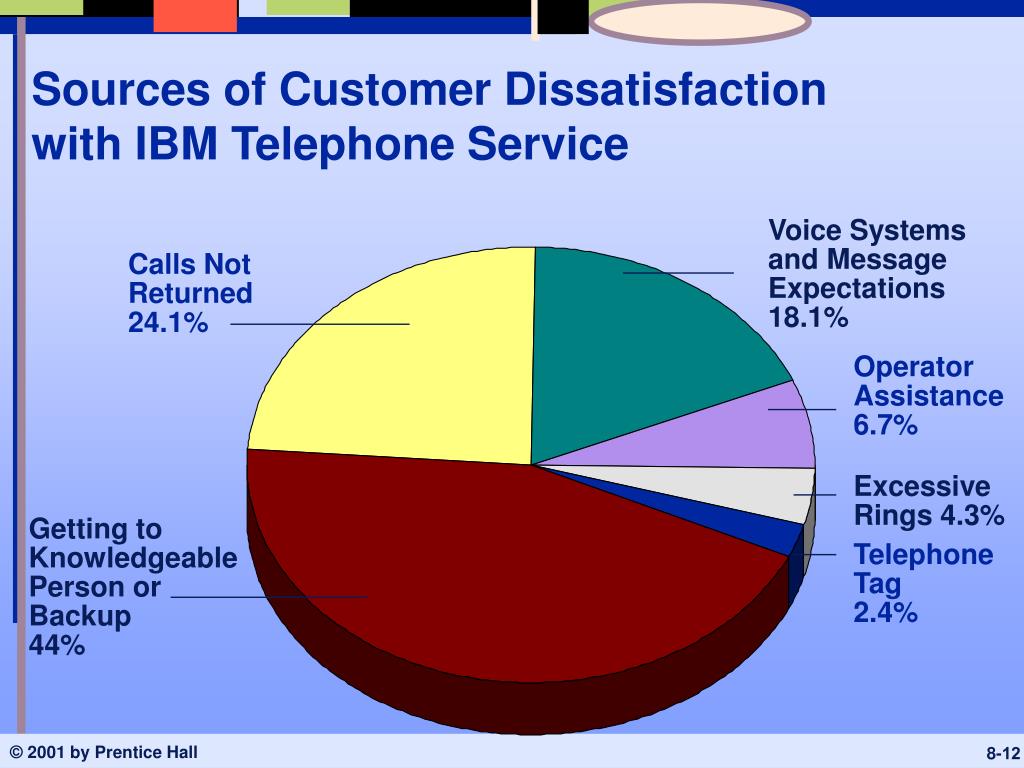 Sources of Customer Dissatisfaction with IBM Telephone Service

Calls Not Returned 24.1%

Voice Systems and Message Expectations 18.1%

Operator Assistance 6.7%

Excessive Rings 4.3%

Telephone Tag 2.4%

Getting to Knowledgeable Person or Backup 44%

© 2001 by Prentice Hall

8-12